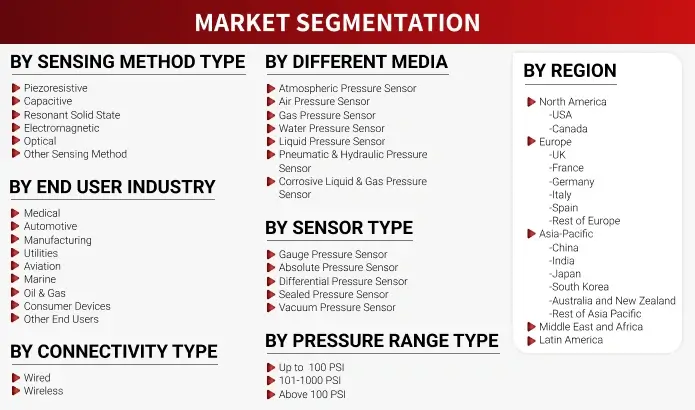 MARKET SEGMENTATION

BY SENSING METHOD TYPE

Piezoresistive
Capacitive
Resonant Solid State
Electromagnetic
Optical
Other Sensing Method

BY END USER INDUSTRY

Medical
Automotive
Manufacturing
Utilities
Aviation
Marine
Oil & Gas
Consumer Devices
Other End Users

BY CONNECTIVITY TYPE

Wired
Wireless

BY DIFFERENT MEDIA

Atmospheric Pressure Sensor
Air Pressure Sensor
Gas Pressure Sensor
Water Pressure Sensor
Liquid Pressure Sensor
Pneumatic & Hydraulic Pressure Sensor
Corrosive Liquid & Gas Pressure Sensor

BY SENSOR TYPE

Gauge Pressure Sensor
Absolute Pressure Sensor
Differential Pressure Sensor
Sealed Pressure Sensor
Vacuum Pressure Sensor

BY PRESSURE RANGE TYPE

Up to 100 PSI
101-1000 PSI
Above 100 PSI

BY REGION

North America
-USA
-Canada
Europe
-UK
-France
-Germany
-Italy
-Spain
-Rest of Europe
Asia-Pacific
-China
-India
-Japan
-South Korea
-Australia and New Zealand
-Rest of Asia Pacific
Middle East and Africa
Latin America